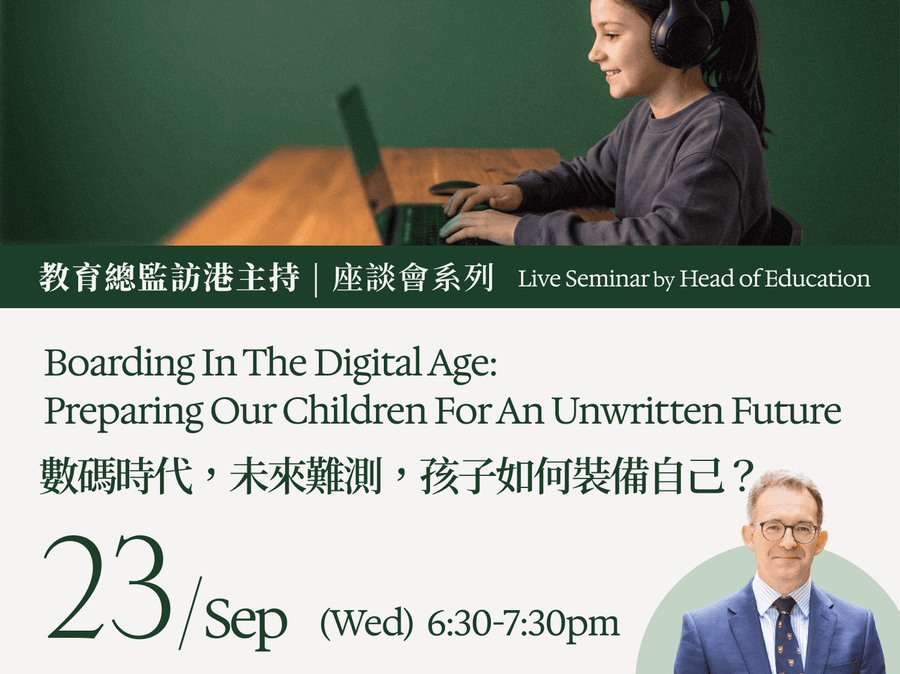 教育總監訪港主持 | 座談會系列 Live Seminar by Head of Education

Boarding In The Digital Age: Preparing Our Children For An Unwritten Future

數碼時代，未來難測，孩子如何裝備自己？

23/Sep (Wed) 6:30-7:30pm